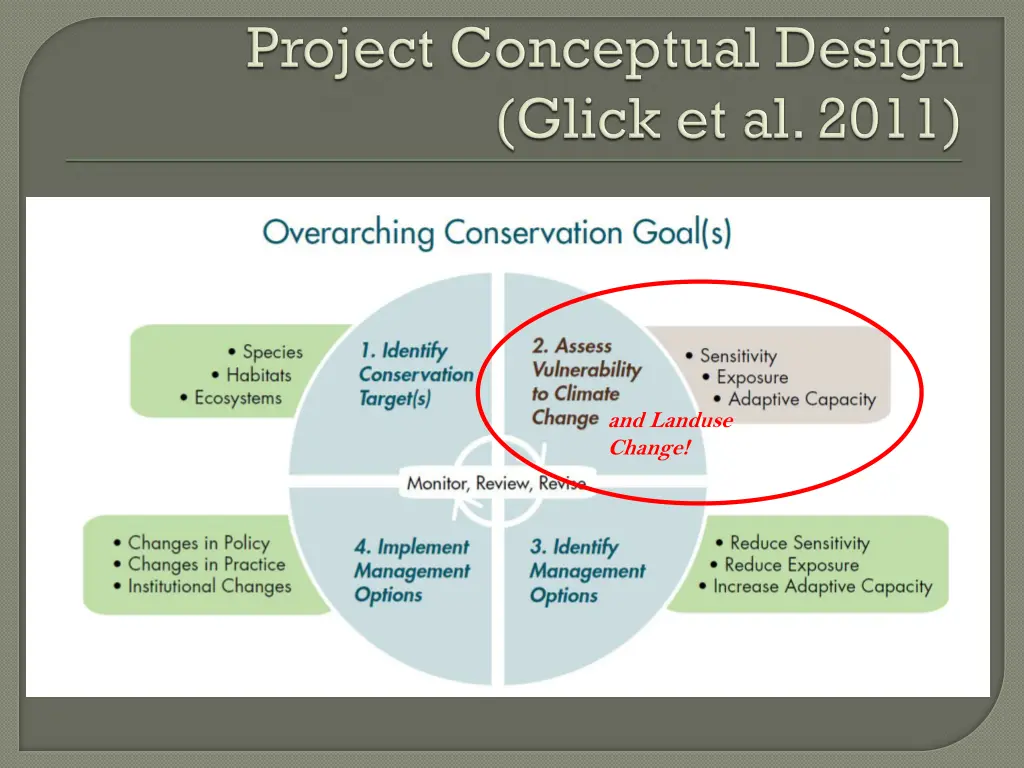 Project Conceptual Design (Glick et al. 2011)

Overarching Conservation Goal(s)

• Species
• Habitats
• Ecosystems

1. Identify Conservation Target(s)

2. Assess Vulnerability to Climate Change and Landuse Change!

• Sensitivity
• Exposure
• Adaptive Capacity

Monitor, Review, Revise

• Changes in Policy
• Changes in Practice
• Institutional Changes

4. Implement Management Options

3. Identify Management Options

• Reduce Sensitivity
• Reduce Exposure
• Increase Adaptive Capacity